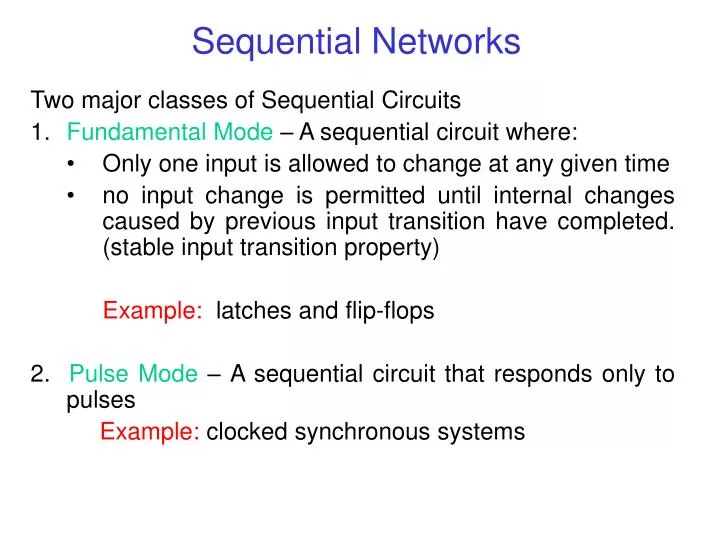 Sequential Networks

Two major classes of Sequential Circuits

1. Fundamental Mode – A sequential circuit where:

• Only one input is allowed to change at any given time

• no input change is permitted until internal changes caused by previous input transition have completed. (stable input transition property)

Example: latches and flip-flops

2. Pulse Mode – A sequential circuit that responds only to pulses

Example: clocked synchronous systems